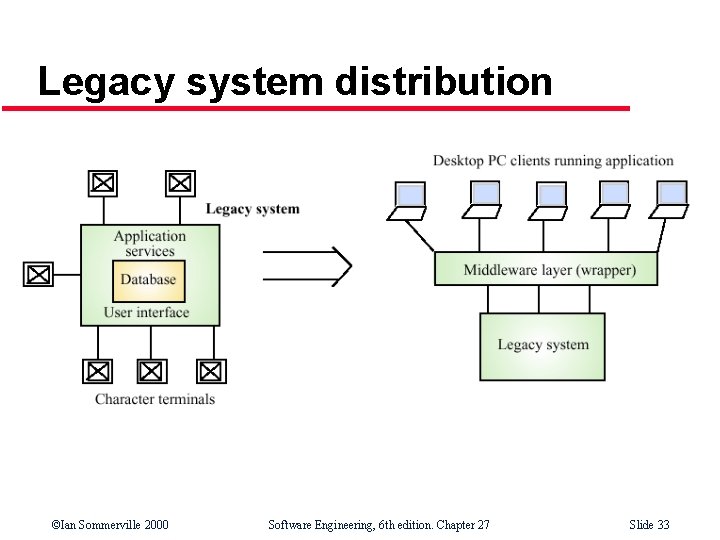 Legacy system distribution

Legacy system

Application services

Database

User interface

Character terminals

Desktop PC clients running application

Middleware layer (wrapper)

Legacy system

©Ian Sommerville 2000

Software Engineering, 6th edition. Chapter 27

Slide 33